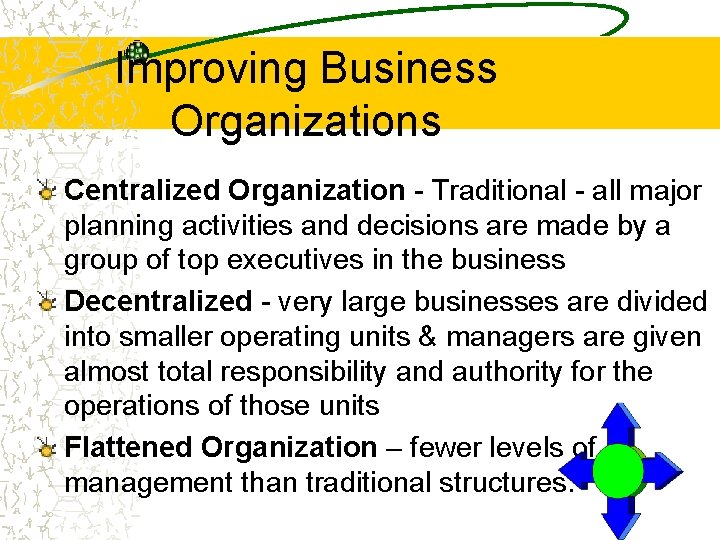 Improving Business Organizations

Centralized Organization - Traditional - all major planning activities and decisions are made by a group of top executives in the business

Decentralized - very large businesses are divided into smaller operating units & managers are given almost total responsibility and authority for the operations of those units

Flattened Organization – fewer levels of management than traditional structures.